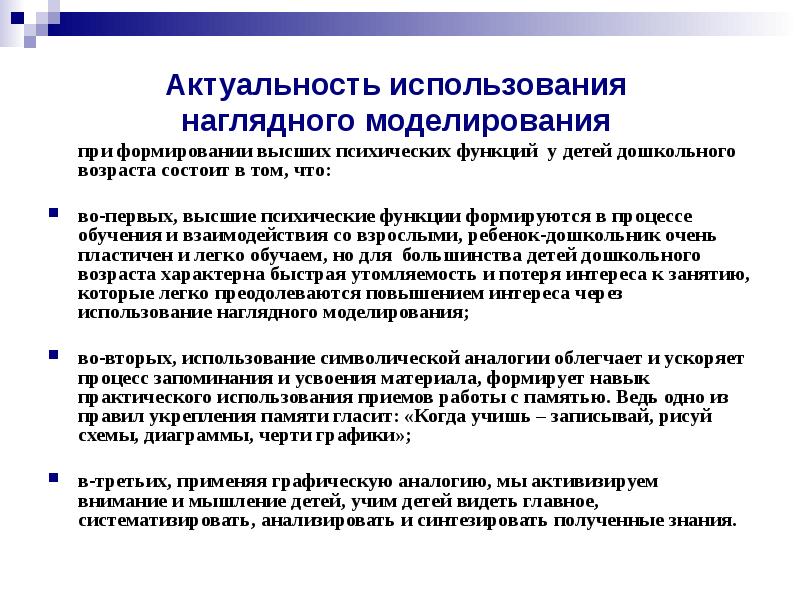 Актуальность использования наглядного моделирования

при формировании высших психических функций у детей дошкольного возраста состоит в том, что:

во-первых, высшие психические функции формируются в процессе обучения и взаимодействия со взрослыми, ребенок-дошкольник очень пластичен и легко обучаем, но для большинства детей дошкольного возраста характерна быстрая утомляемость и потеря интереса к занятию, которые легко преодолеваются повышением интереса через использование наглядного моделирования;

во-вторых, использование символической аналогии облегчает и ускоряет процесс запоминания и усвоения материала, формирует навык практического использования приемов работы с памятью. Ведь одно из правил укрепления памяти гласит: «Когда учишь – записывай, рисуй схемы, диаграммы, черти графики»;

в-третьих, применяя графическую аналогию, мы активизируем внимание и мышление детей, учим детей видеть главное, систематизировать, анализировать и синтезировать полученные знания.